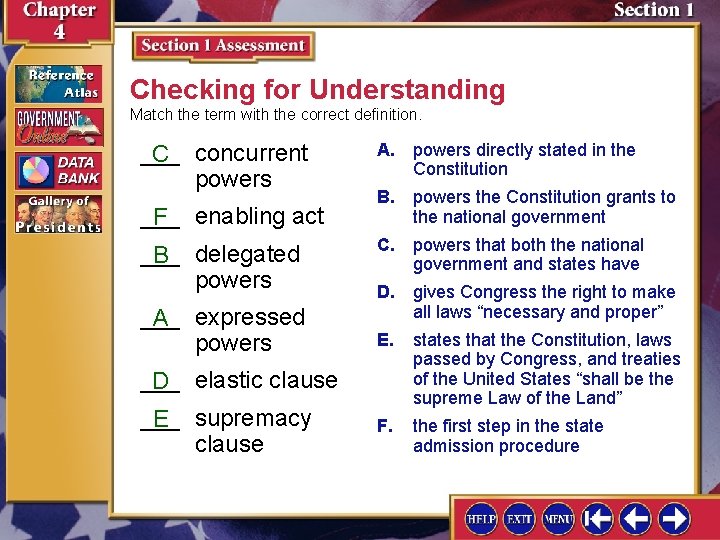 Chapter 4

Section 1

Reference Atlas

GOVERNMENT Online

DATA BANK

Gallery of Presidents

Section 1 Assessment

Checking for Understanding

Match the term with the correct definition.

C concurrent powers

F enabling act

B delegated powers

A expressed powers

D elastic clause

E supremacy clause

A. powers directly stated in the Constitution

B. powers the Constitution grants to the national government

C. powers that both the national government and states have

D. gives Congress the right to make all laws “necessary and proper”

E. states that the Constitution, laws passed by Congress, and treaties of the United States “shall be the supreme Law of the Land”

F. the first step in the state admission procedure

HELP EXIT MENU